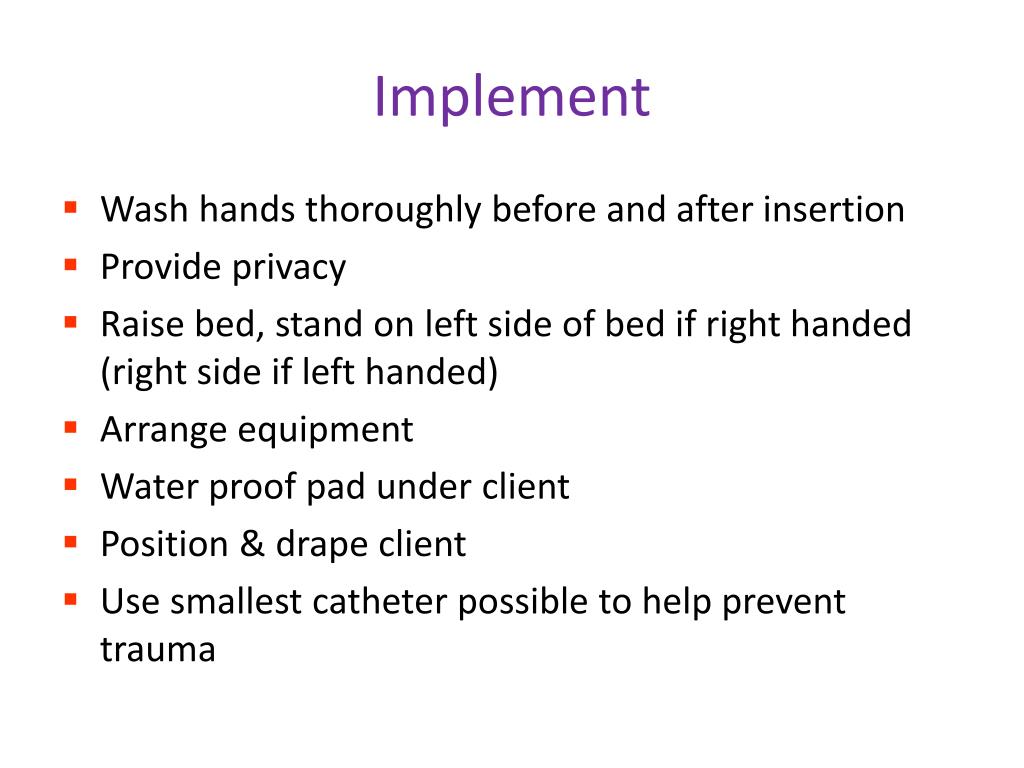 Implement

- Wash hands thoroughly before and after insertion
- Provide privacy
- Raise bed, stand on left side of bed if right handed (right side if left handed)
- Arrange equipment
- Water proof pad under client
- Position & drape client
- Use smallest catheter possible to help prevent trauma